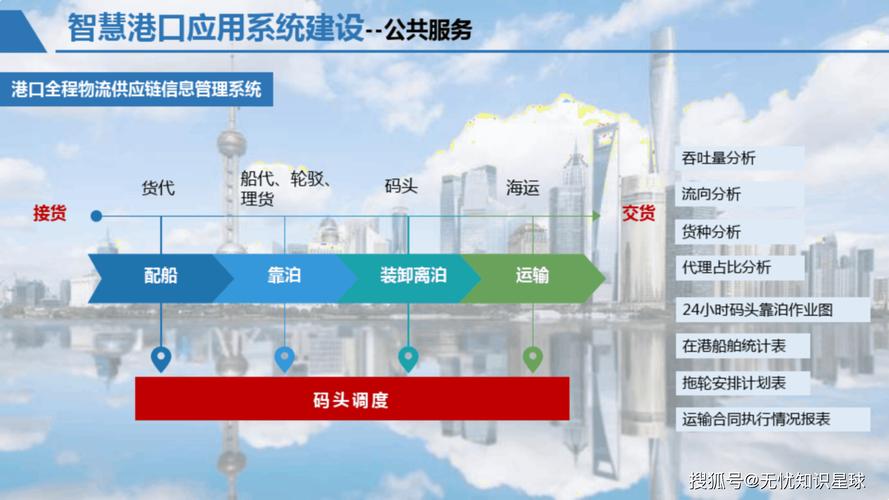 智慧港口应用系统建设--公共服务

港口全程物流供应链信息管理系统

接货

货代

船代、轮驳、理货

码头

海运

交货

配船

靠泊

装卸离泊

运输

码头调度

吞吐量分析

流向分析

货种分析

代理占比分析

24小时码头靠泊作业图

在港船舶统计表

拖轮安排计划表

运输合同执行情况报表

搜狐号@无忧知识星球